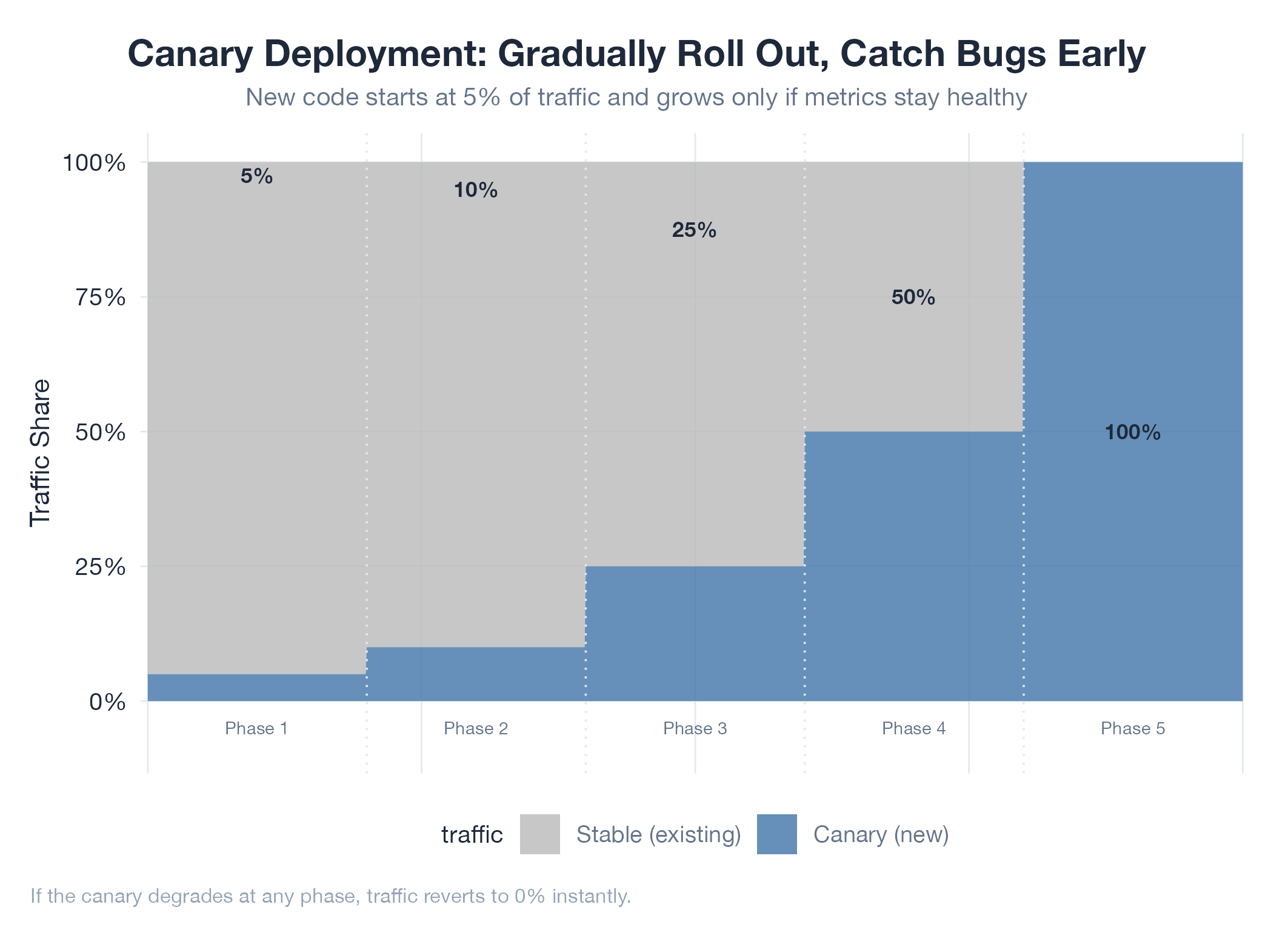 Canary Deployment: Gradually Roll Out, Catch Bugs Early

New code starts at 5% of traffic and grows only if metrics stay healthy

Traffic Share

100%
75%
50%
25%
0%

5%
10%
25%
50%
100%

Phase 1
Phase 2
Phase 3
Phase 4
Phase 5

traffic Stable (existing) Canary (new)

If the canary degrades at any phase, traffic reverts to 0% instantly.